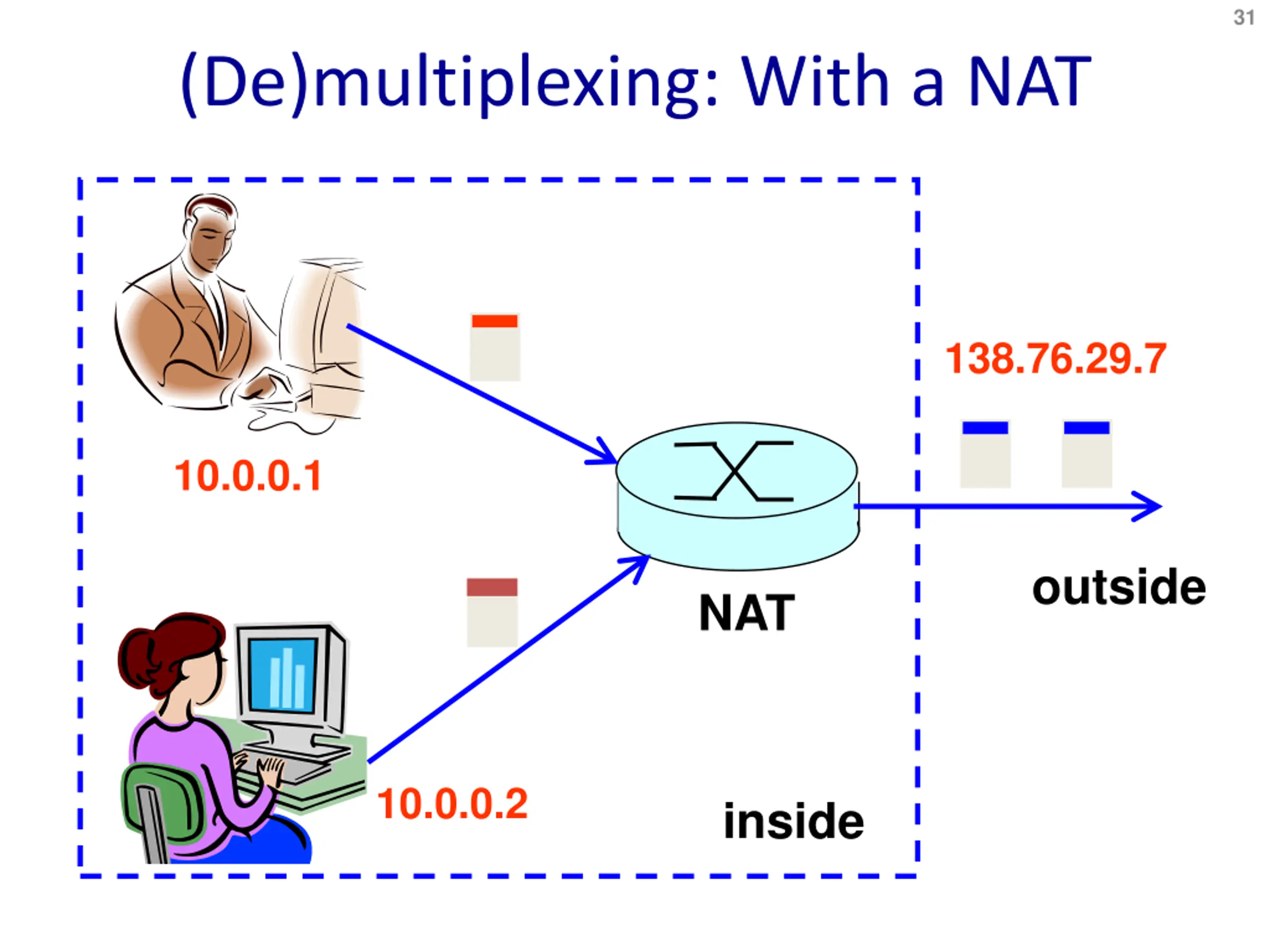 31

(De)multiplexing: With a NAT

138.76.29.7

10.0.0.1

NAT

outside

10.0.0.2

inside